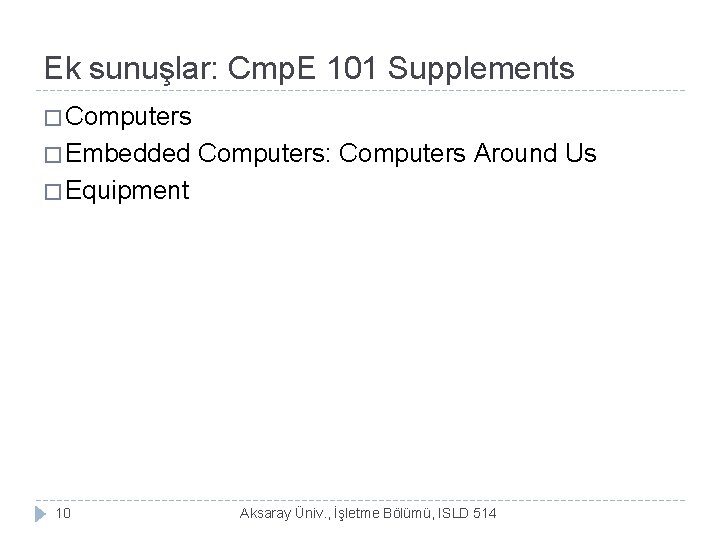 Ek sunuşlar: CmpE 101 Supplements

□ Computers
□ Embedded Computers: Computers Around Us
□ Equipment

10

Aksaray Üniv., İşletme Bölümü, ISLD 514